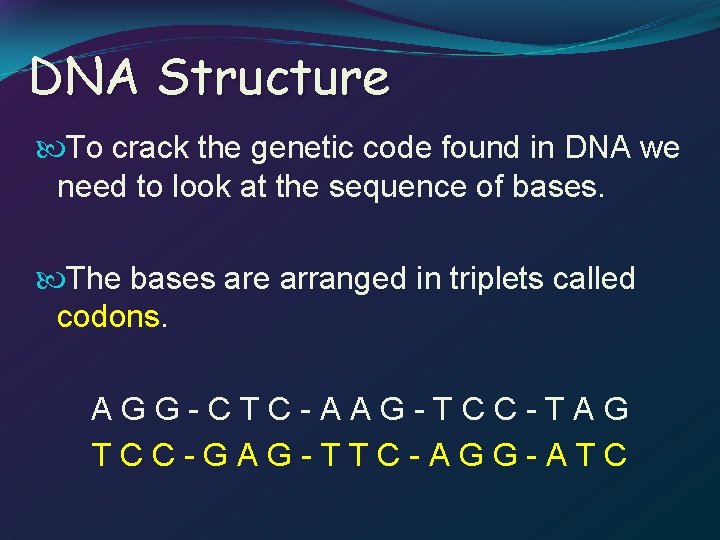 DNA Structure

To crack the genetic code found in DNA we need to look at the sequence of bases.

The bases are arranged in triplets called codons.

A G G - C T C - A A G - T C C - T A G
T C C - G A G - T T C - A G G - A T C